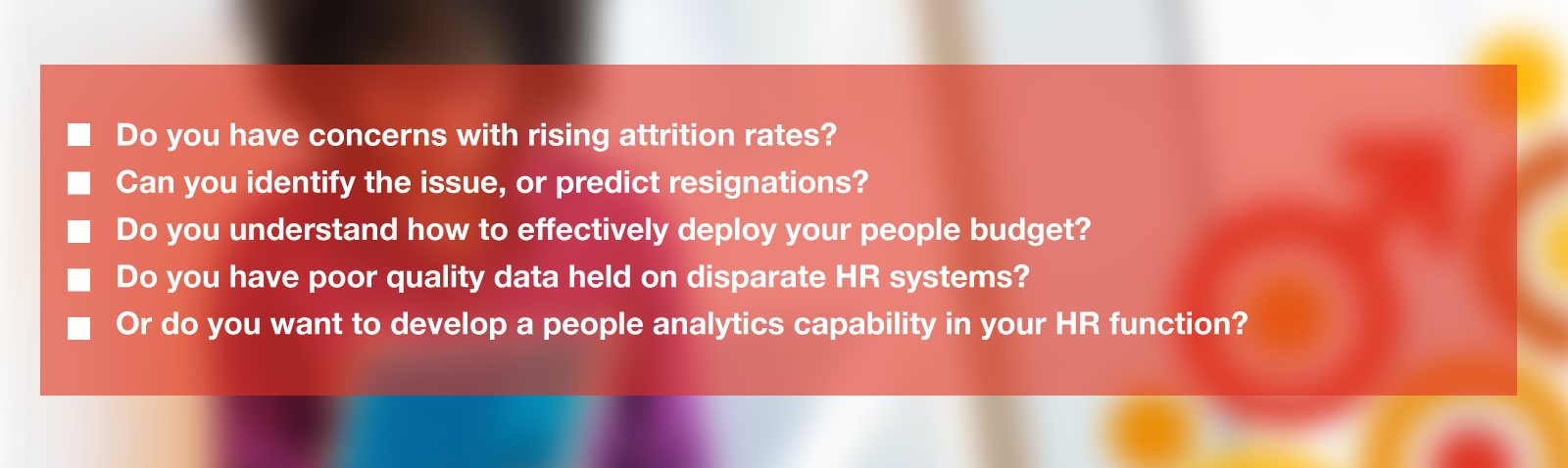 ■ Do you have concerns with rising attrition rates?
■ Can you identify the issue, or predict resignations?
■ Do you understand how to effectively deploy your people budget?
■ Do you have poor quality data held on disparate HR systems?
■ Or do you want to develop a people analytics capability in your HR function?